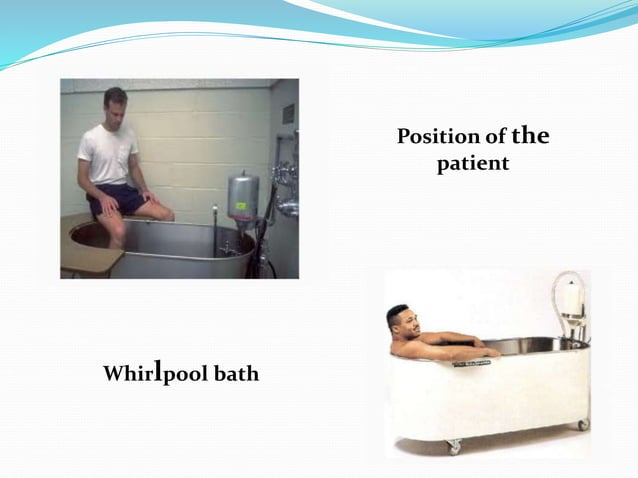 Position of the patient

Whirlpool bath